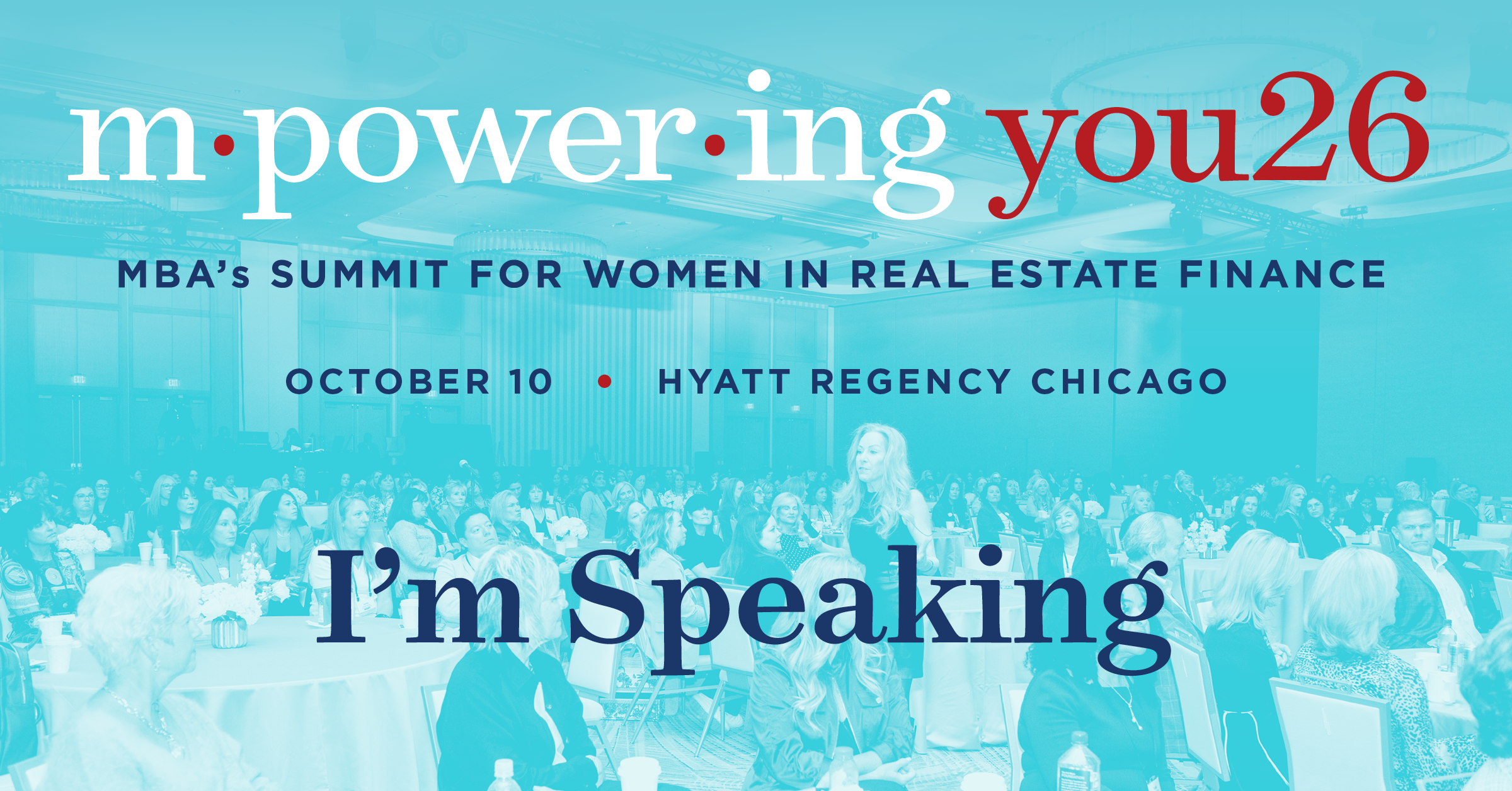 m·power·ing you26

MBA's SUMMIT FOR WOMEN IN REAL ESTATE FINANCE

OCTOBER 10 • HYATT REGENCY CHICAGO

I'm Speaking